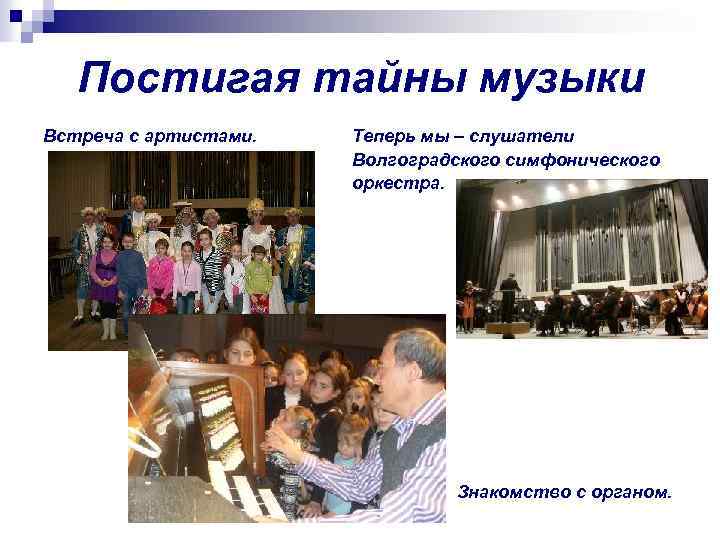 Постигая тайны музыки

Встреча с артистами.

Теперь мы – слушатели Волгоградского симфонического оркестра.

Знакомство с органом.